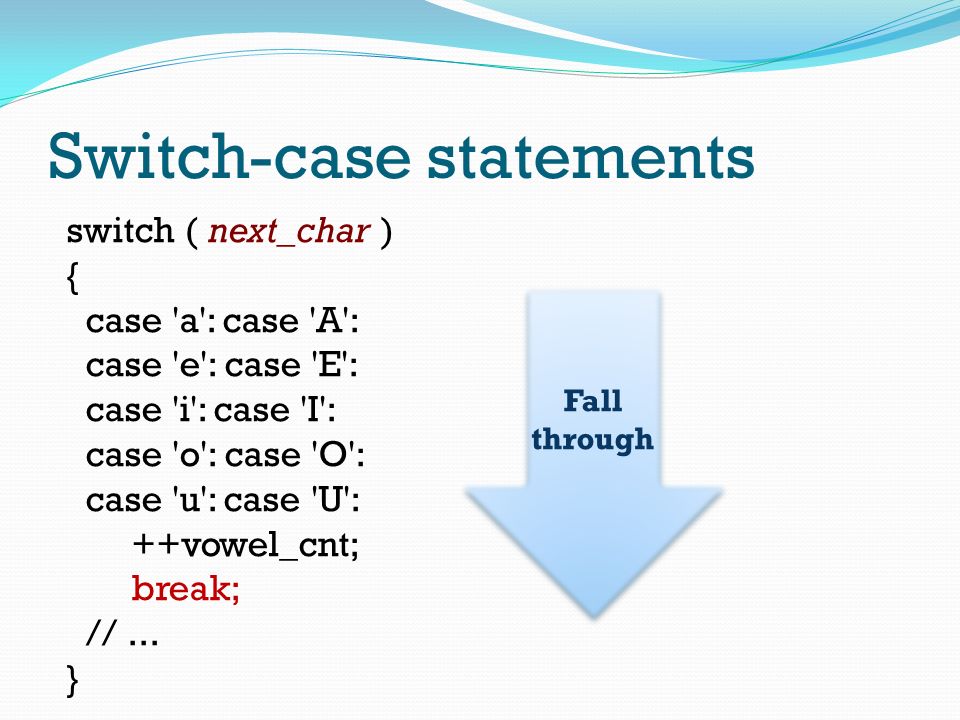 Switch-case statements

switch ( next_char )
{
case 'a': case 'A':
case 'e': case 'E':
case 'i': case 'I':
case 'o': case 'O':
case 'u': case 'U':
++vowel_cnt;
break;
// ...
}

Fall through